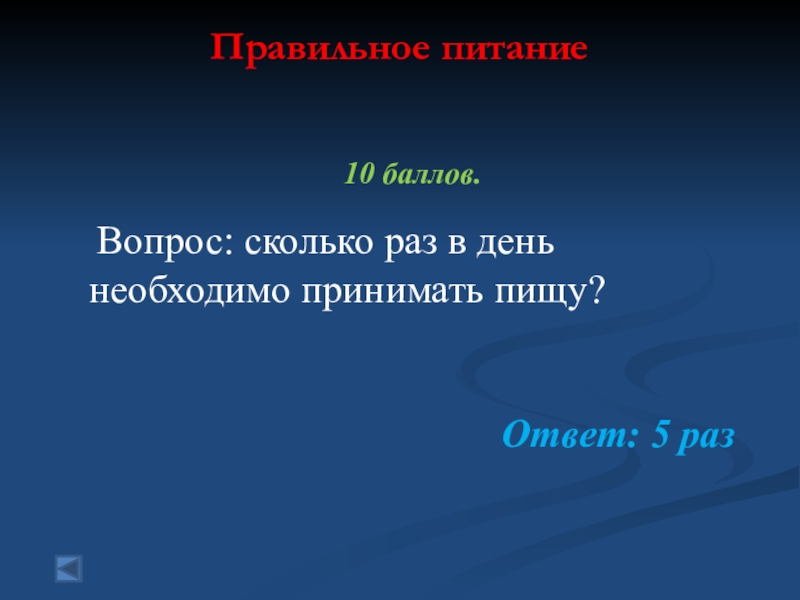 Правильное питание

10 баллов.

Вопрос: сколько раз в день необходимо принимать пищу?

Ответ: 5 раз